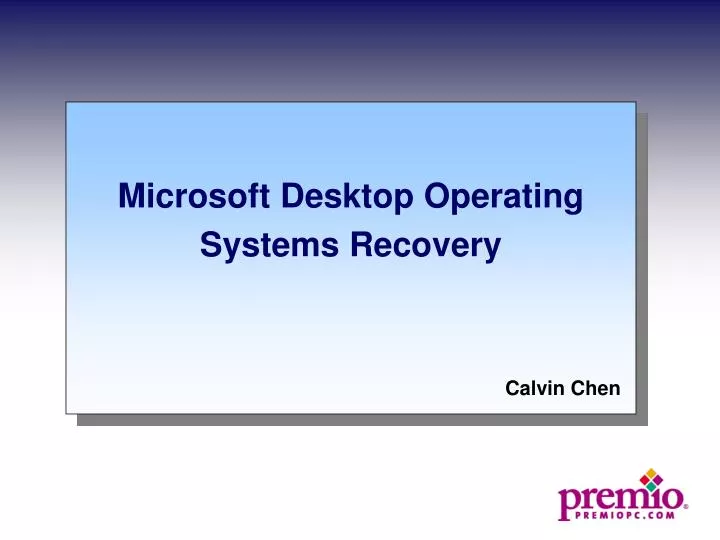 Microsoft Desktop Operating Systems Recovery

Calvin Chen

premio®
PREMIOPC.COM